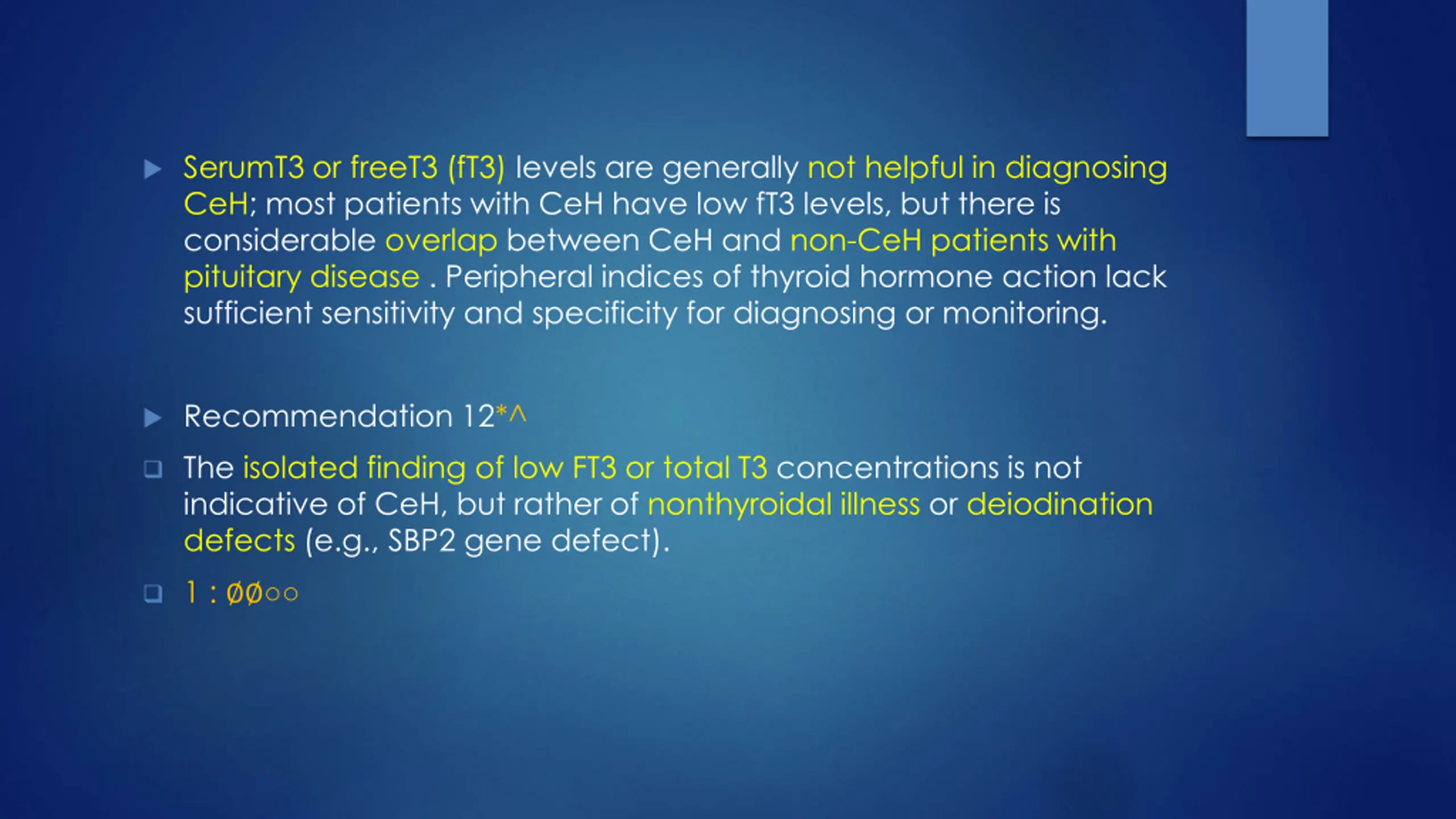 SerumT3 or freeT3 (fT3) levels are generally not helpful in diagnosing CeH; most patients with CeH have low fT3 levels, but there is considerable overlap between CeH and non-CeH patients with pituitary disease . Peripheral indices of thyroid hormone action lack sufficient sensitivity and specificity for diagnosing or monitoring.

Recommendation 12*^

The isolated finding of low FT3 or total T3 concentrations is not indicative of CeH, but rather of nonthyroidal illness or deiodination defects (e.g., SBP2 gene defect).

1 : ØØ○○